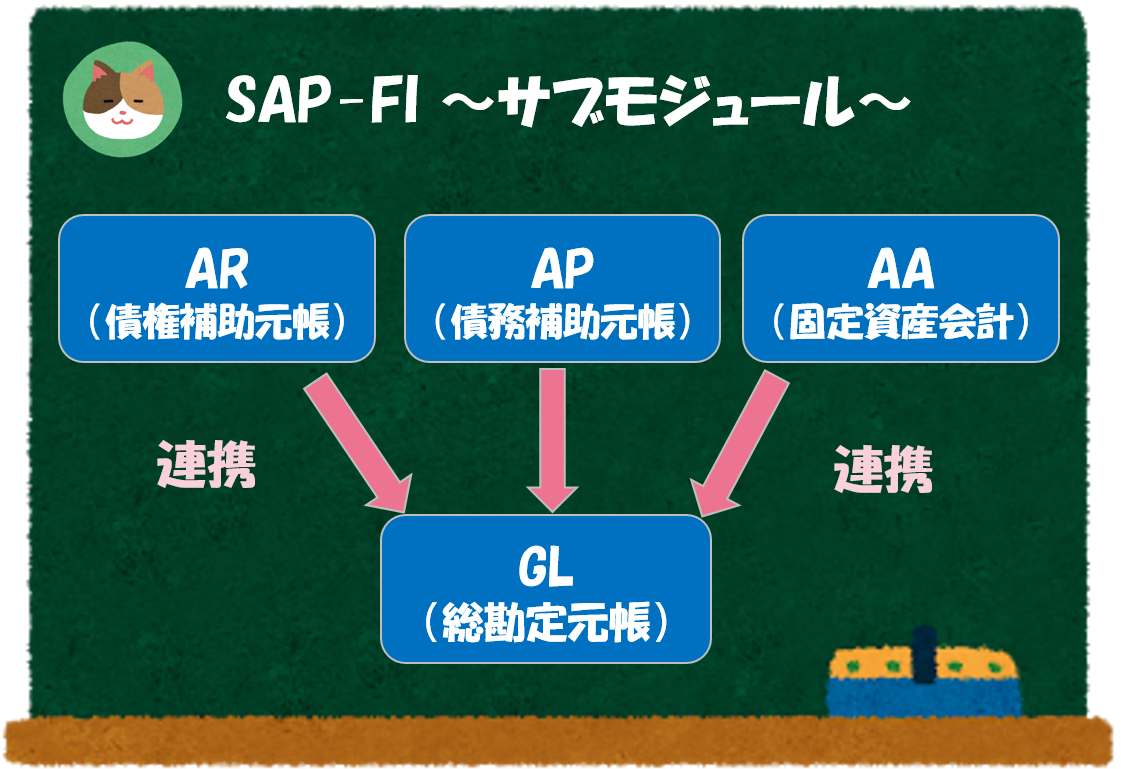 SAP-FI ～サブモジュール～

AR
（債権補助元帳）

AP
（債務補助元帳）

AA
（固定資産会計）

連携

連携

GL
（総勘定元帳）